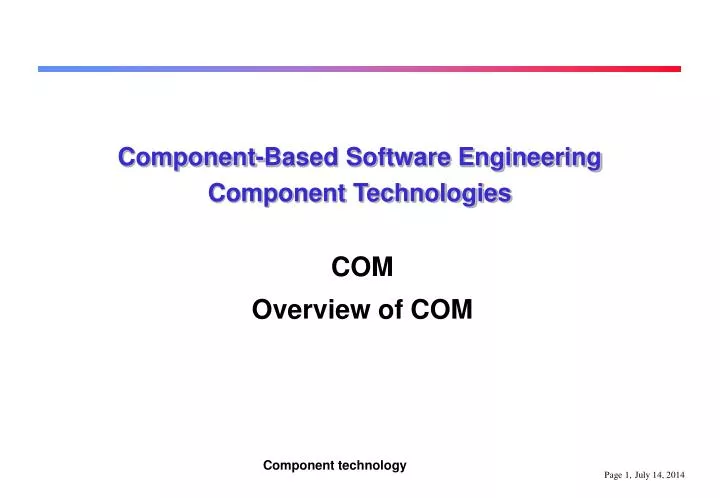 Component-Based Software Engineering
Component Technologies

COM
Overview of COM

Component technology

Page 1, July 14, 2014